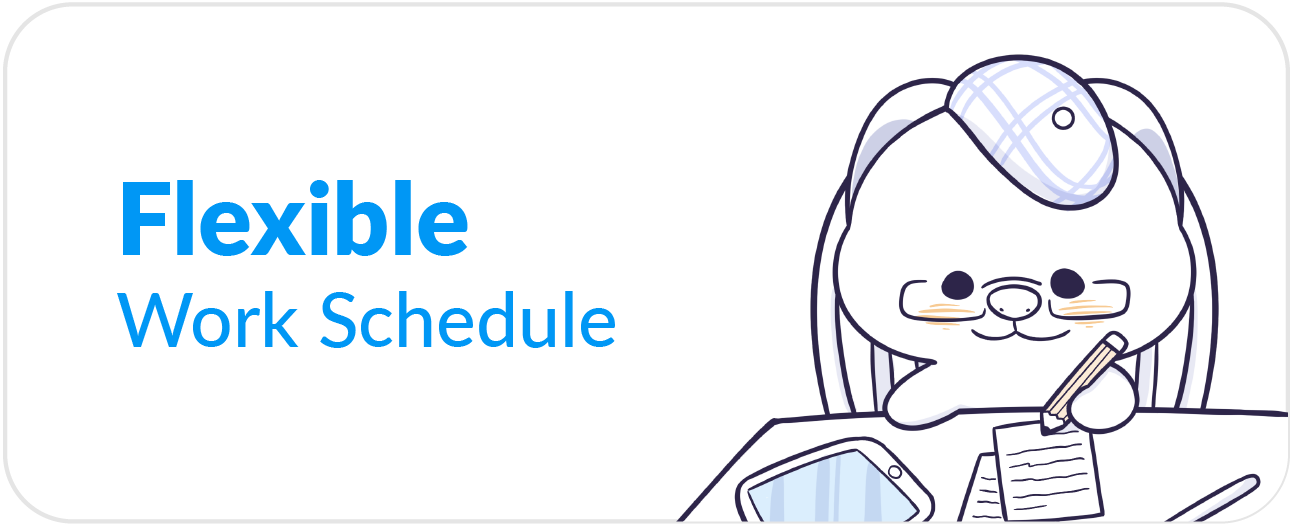 Flexible
Work Schedule